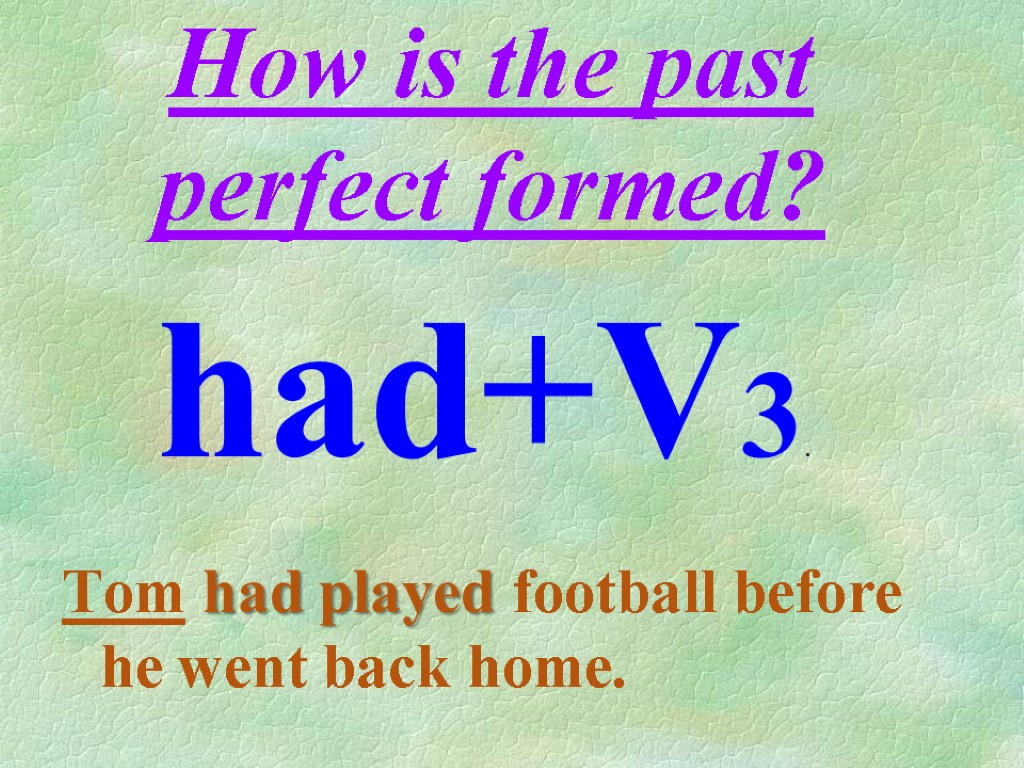 How is the past perfect formed?

had+V3.

Tom had played football before he went back home.